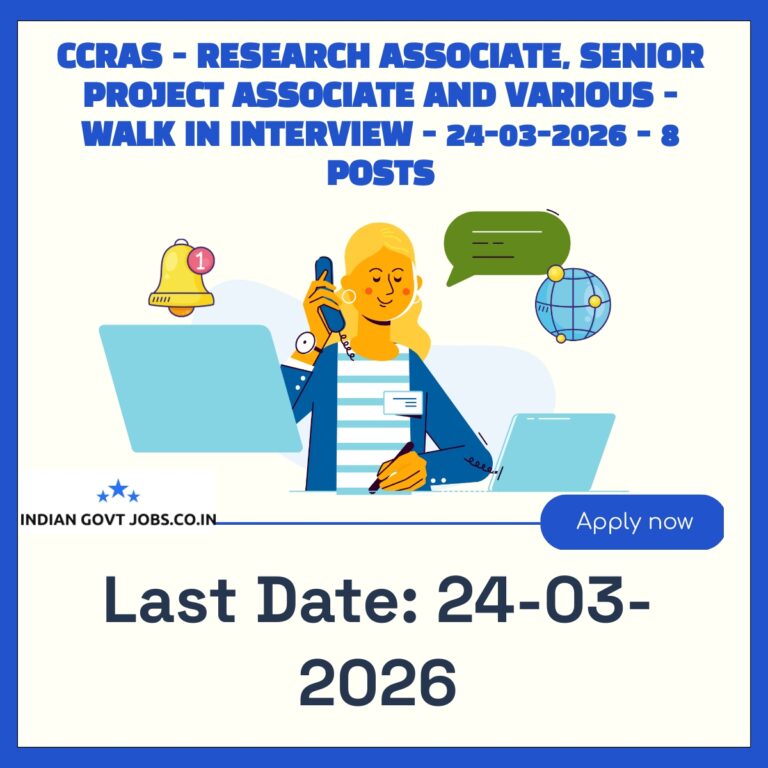 CCRAS - RESEARCH ASSOCIATE, SENIOR PROJECT ASSOCIATE AND VARIOUS - WALK IN INTERVIEW - 24-03-2026 - 8 POSTS

1

INDIAN GOVT JOBS.CO.IN

Apply now

Last Date: 24-03-2026